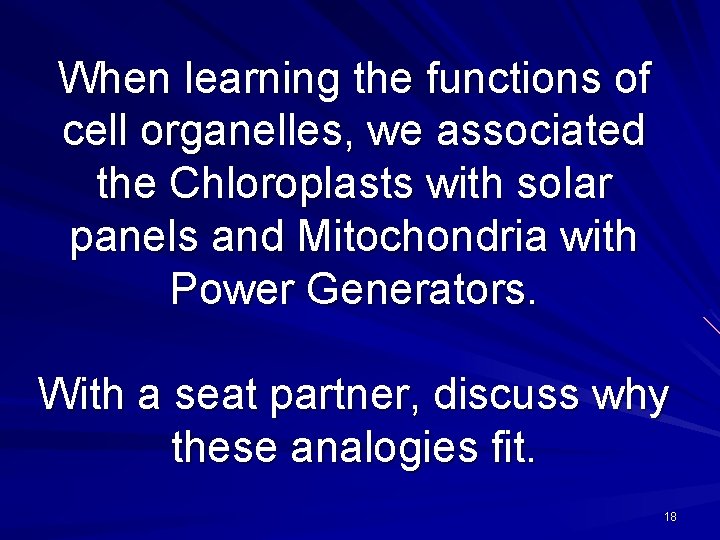 When learning the functions of cell organelles, we associated the Chloroplasts with solar panels and Mitochondria with Power Generators.

With a seat partner, discuss why these analogies fit.

18